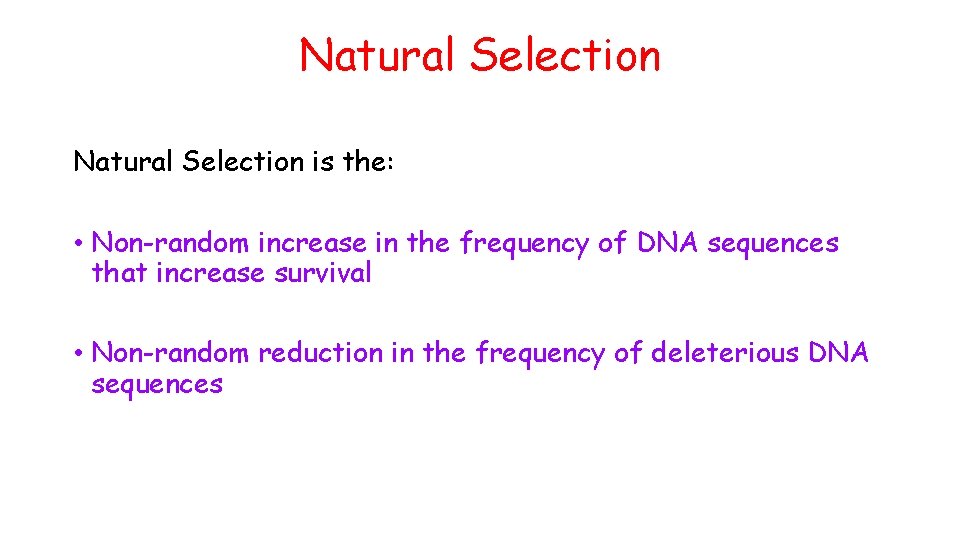 Natural Selection

Natural Selection is the:

• Non-random increase in the frequency of DNA sequences that increase survival

• Non-random reduction in the frequency of deleterious DNA sequences